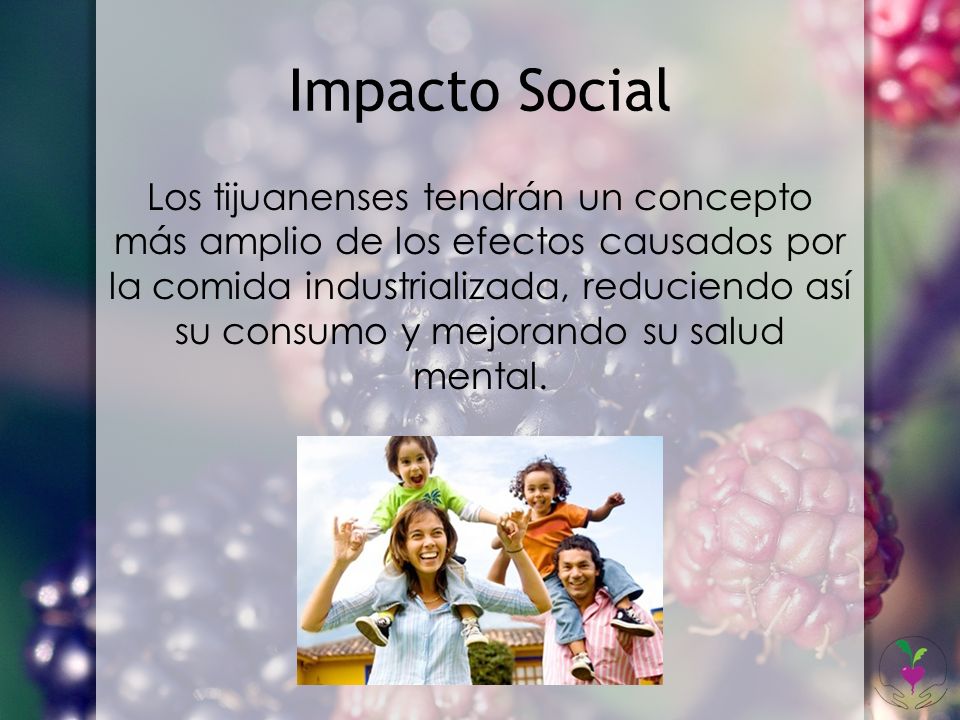 Impacto Social

Los tijuanenses tendrán un concepto más amplio de los efectos causados por la comida industrializada, reduciendo así su consumo y mejorando su salud mental.